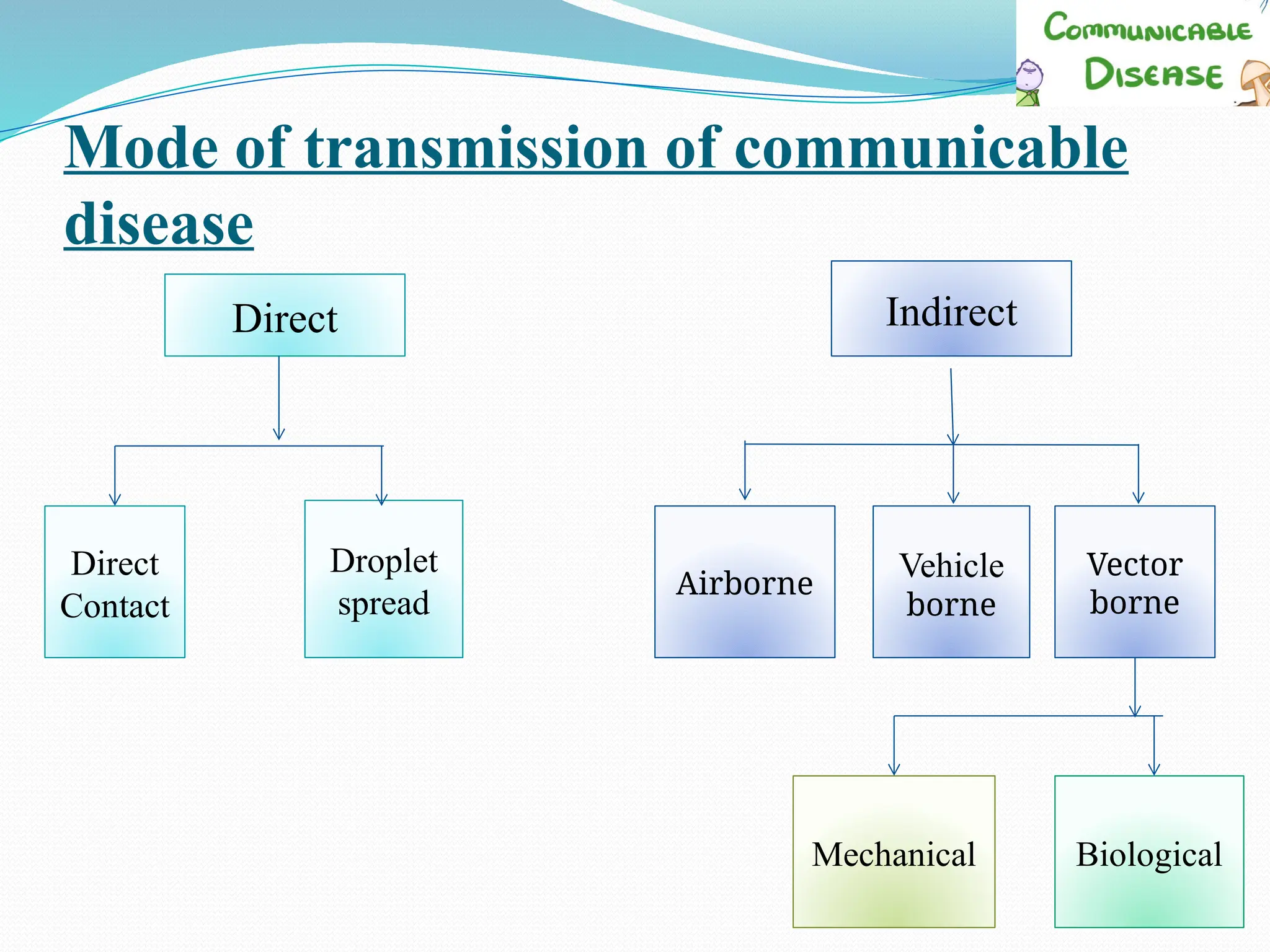 COMMUNICABLE DISEASE

Mode of transmission of communicable disease

Direct

Direct Contact

Droplet spread

Indirect

Airborne

Vehicle borne

Vector borne

Mechanical

Biological